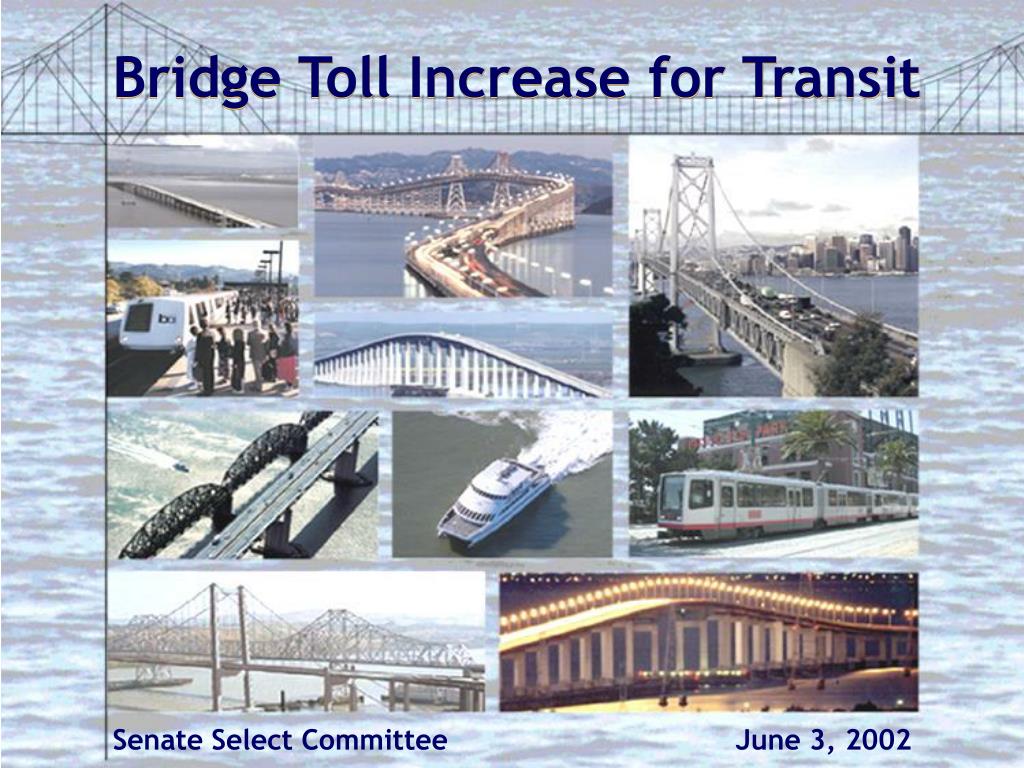 Bridge Toll Increase for Transit

Senate Select Committee

June 3, 2002